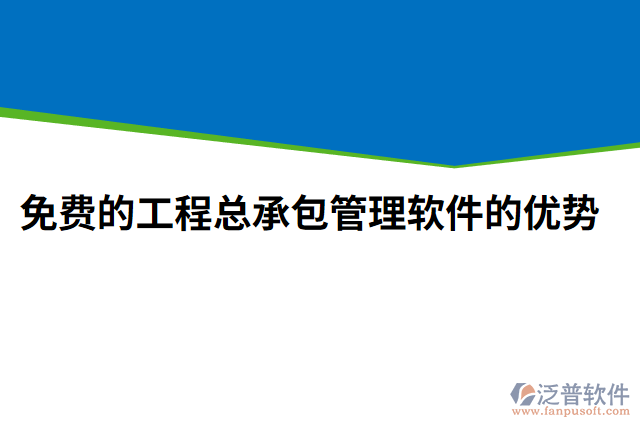 免费的工程总承包管理软件的优势

泛普软件
www.fanpusoft.com